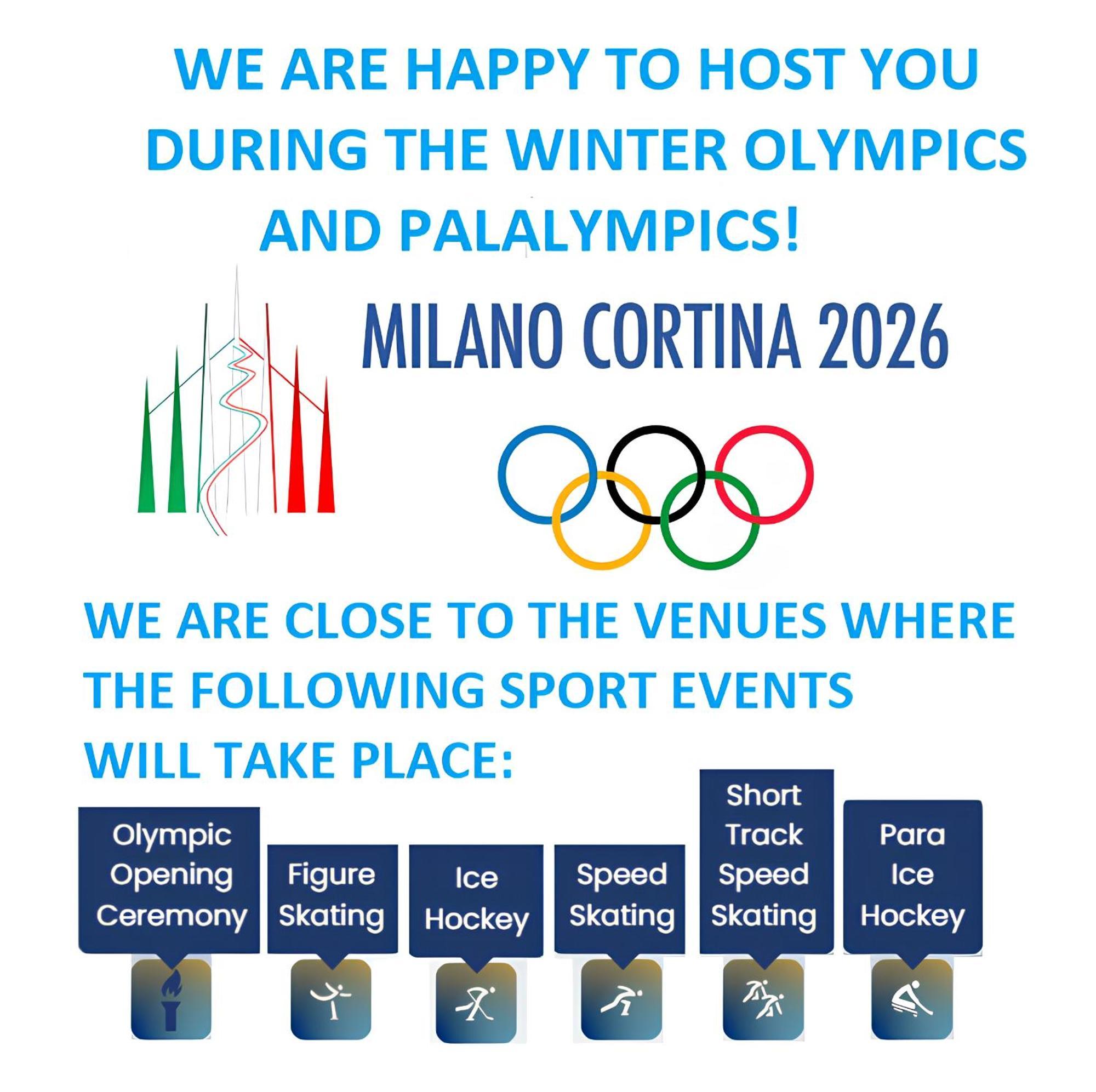 WE ARE HAPPY TO HOST YOU DURING THE WINTER OLYMPICS AND PALALYMPICS!

MILANO CORTINA 2026

WE ARE CLOSE TO THE VENUES WHERE THE FOLLOWING SPORT EVENTS WILL TAKE PLACE:

Olympic Opening Ceremony

Figure Skating

Ice Hockey

Speed Skating

Short Track Speed Skating

Para Ice Hockey